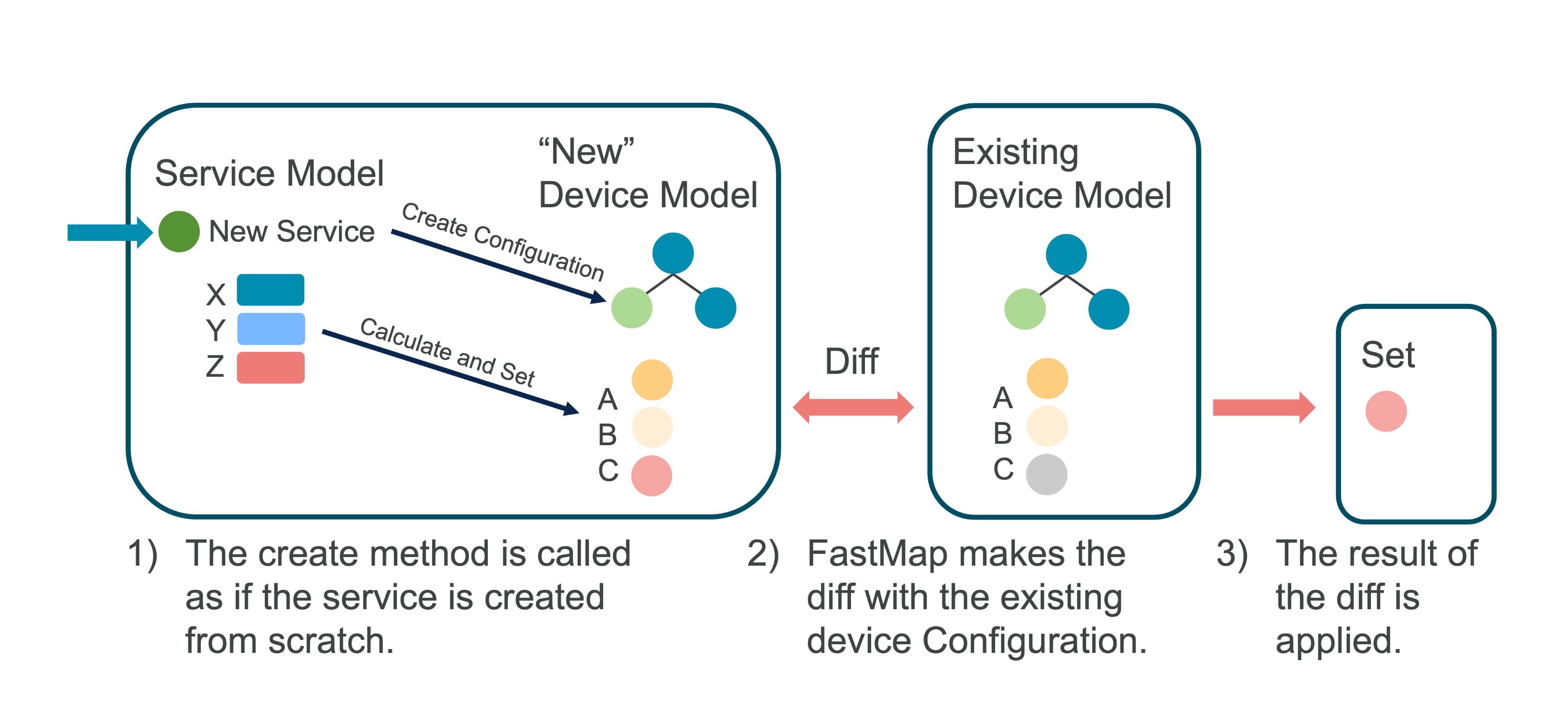 Service Model

New Service

X
Y
Z

Create Configuration

Calculate and Set

“New”
Device Model

A
B
C

Diff

Existing
Device Model

A
B
C

Set

1) The create method is called as if the service is created from scratch.

2) FastMap makes the diff with the existing device Configuration.

3) The result of the diff is applied.